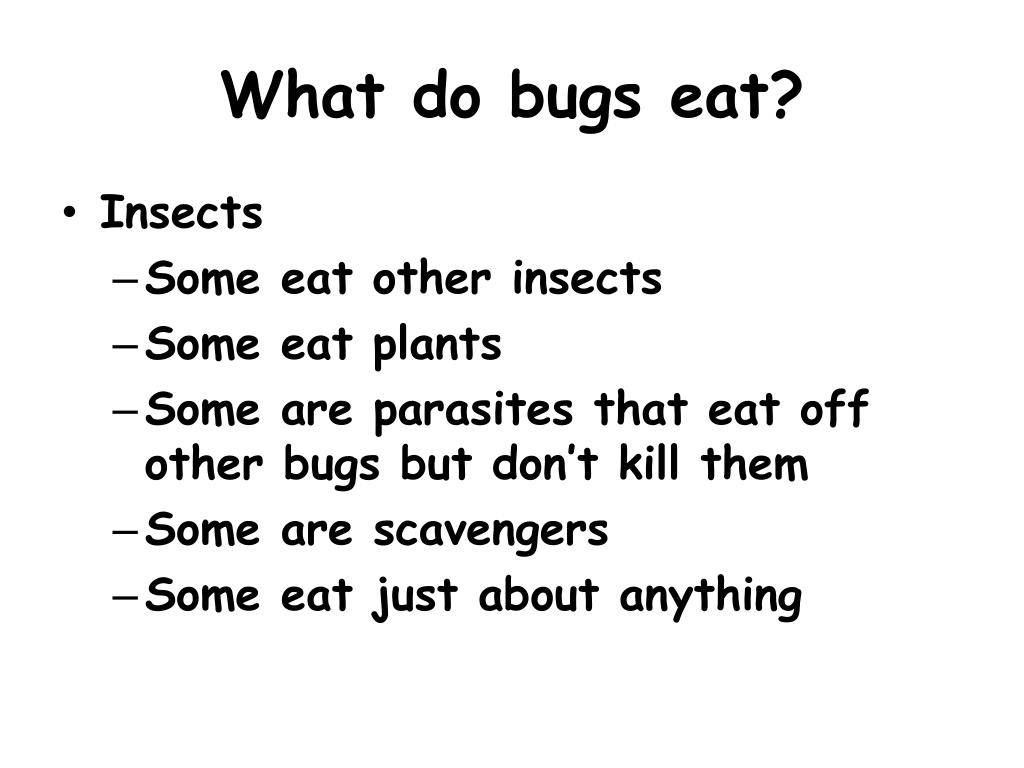 What do bugs eat?

• Insects
– Some eat other insects
– Some eat plants
– Some are parasites that eat off other bugs but don’t kill them
– Some are scavengers
– Some eat just about anything